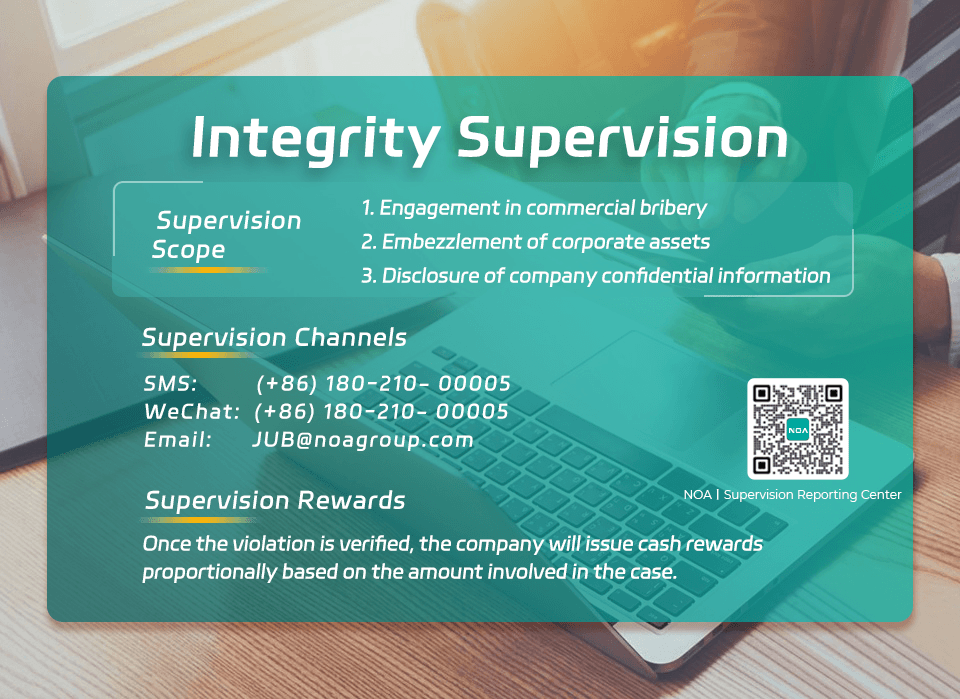 Integrity Supervision

Supervision Scope

1. Engagement in commercial bribery
2. Embezzlement of corporate assets
3. Disclosure of company confidential information

Supervision Channels

SMS: (+86) 180-210- 00005
WeChat: (+86) 180-210- 00005
Email: JUB@noagroup.com

NOA

NOA | Supervision Reporting Center

Supervision Rewards

Once the violation is verified, the company will issue cash rewards proportionally based on the amount involved in the case.